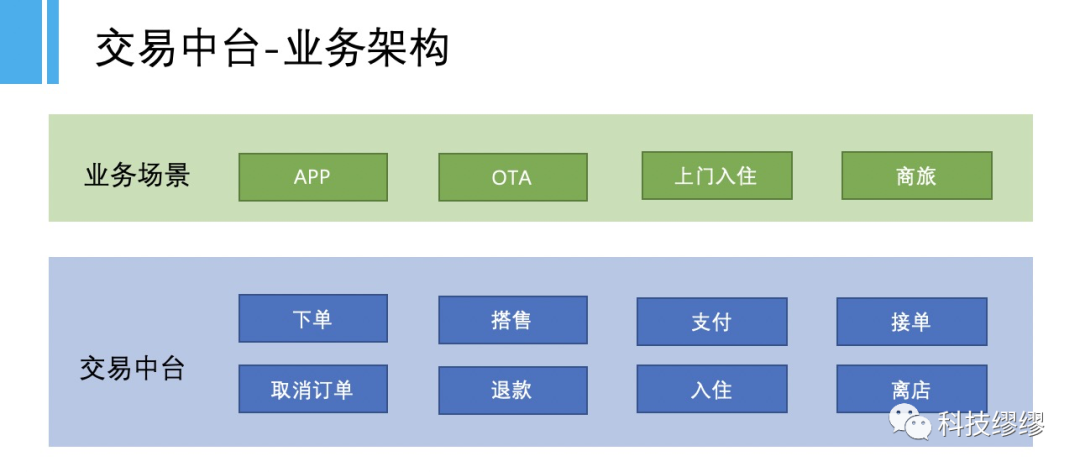 交易中台-业务架构

业务场景

APP

OTA

上门入住

商旅

交易中台

下单

搭售

支付

接单

取消订单

退款

入住

离店

科技缪缪